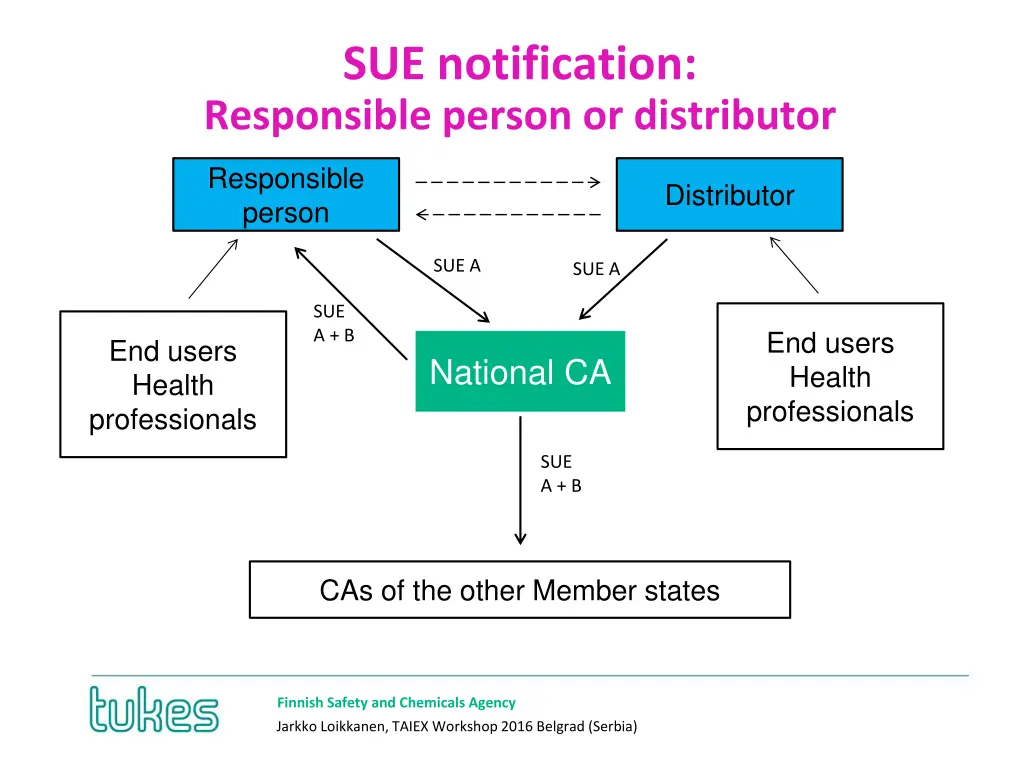 SUE notification:
Responsible person or distributor

Responsible person

Distributor

SUE A

SUE A

SUE
A + B

End users
Health professionals

National CA

End users
Health professionals

SUE
A + B

CAs of the other Member states

tukes

Finnish Safety and Chemicals Agency
Jarkko Loikkanen, TAIEX Workshop 2016 Belgrad (Serbia)